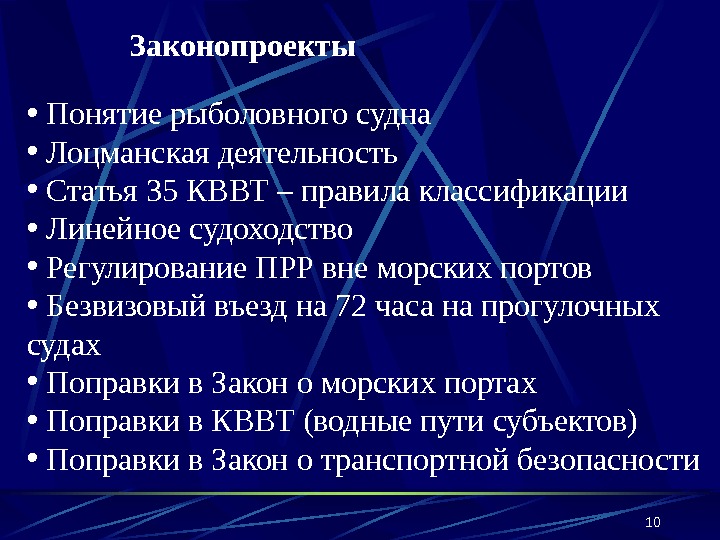 Законопроекты

• Понятие рыболовного судна
• Лоцманская деятельность
• Статья 35 КВВТ – правила классификации
• Линейное судоходство
• Регулирование ПРР вне морских портов
• Безвизовый въезд на 72 часа на прогулочных судах
• Поправки в Закон о морских портах
• Поправки в КВВТ (водные пути субъектов)
• Поправки в Закон о транспортной безопасности

10